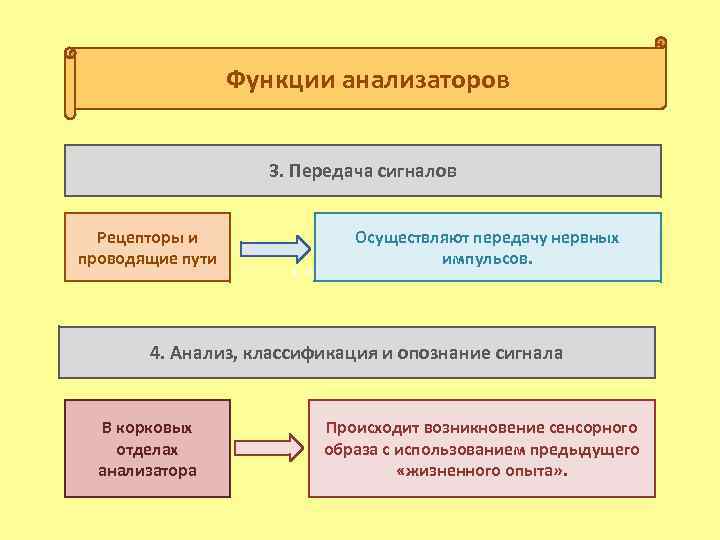 Функции анализаторов

3. Передача сигналов

Рецепторы и проводящие пути

Осуществляют передачу нервных импульсов.

4. Анализ, классификация и опознание сигнала

В корковых отделах анализатора

Происходит возникновение сенсорного образа с использованием предыдущего «жизненного опыта».